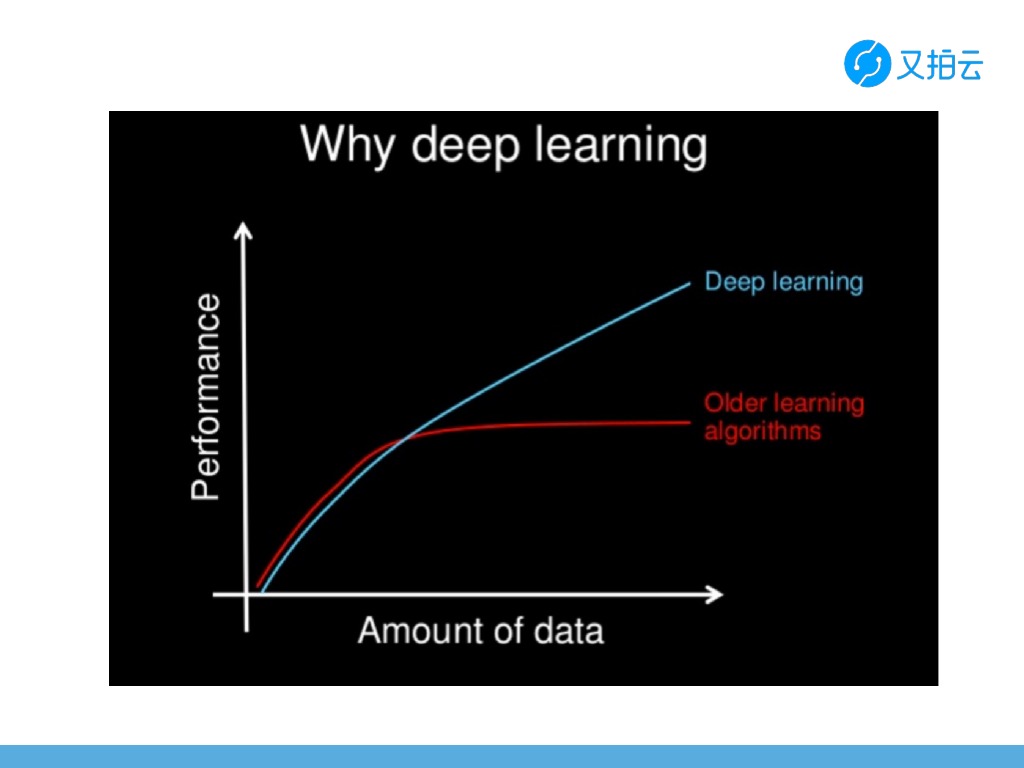 又拍云

Why deep learning

Performance

Deep learning

Older learning algorithms

Amount of data